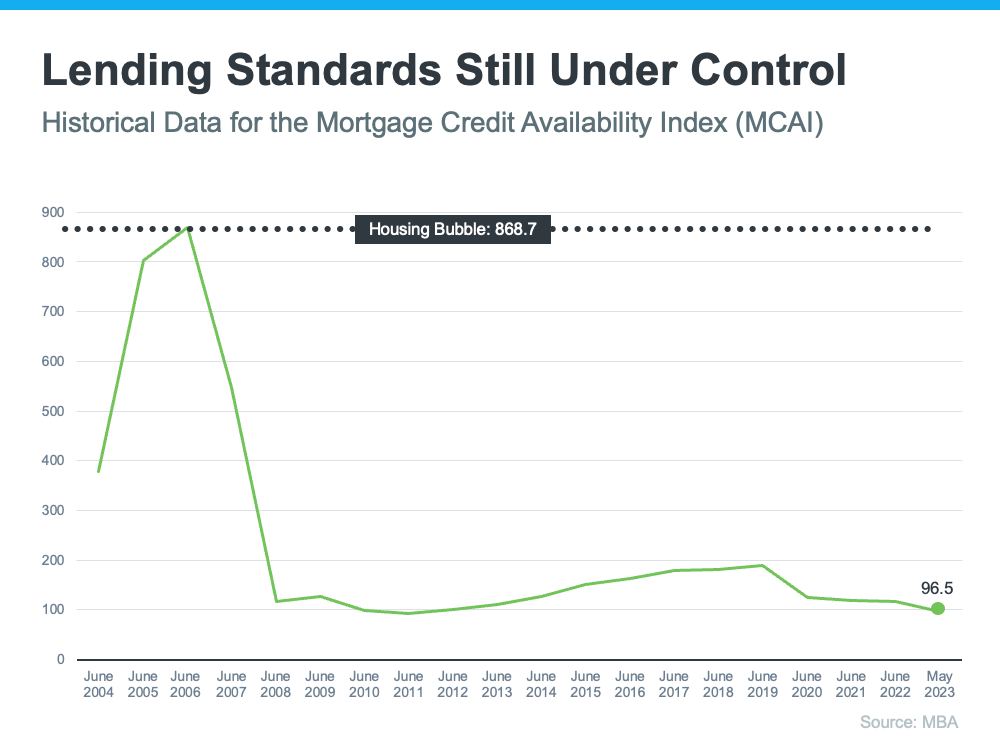 Lending Standards Still Under Control

Historical Data for the Mortgage Credit Availability Index (MCAI)

900
800
700
600
500
400
300
200
100
0

Housing Bubble: 868.7

96.5

June 2004
June 2005
June 2006
June 2007
June 2008
June 2009
June 2010
June 2011
June 2012
June 2013
June 2014
June 2015
June 2016
June 2017
June 2018
June 2019
June 2020
June 2021
June 2022
May 2023

Source: MBA